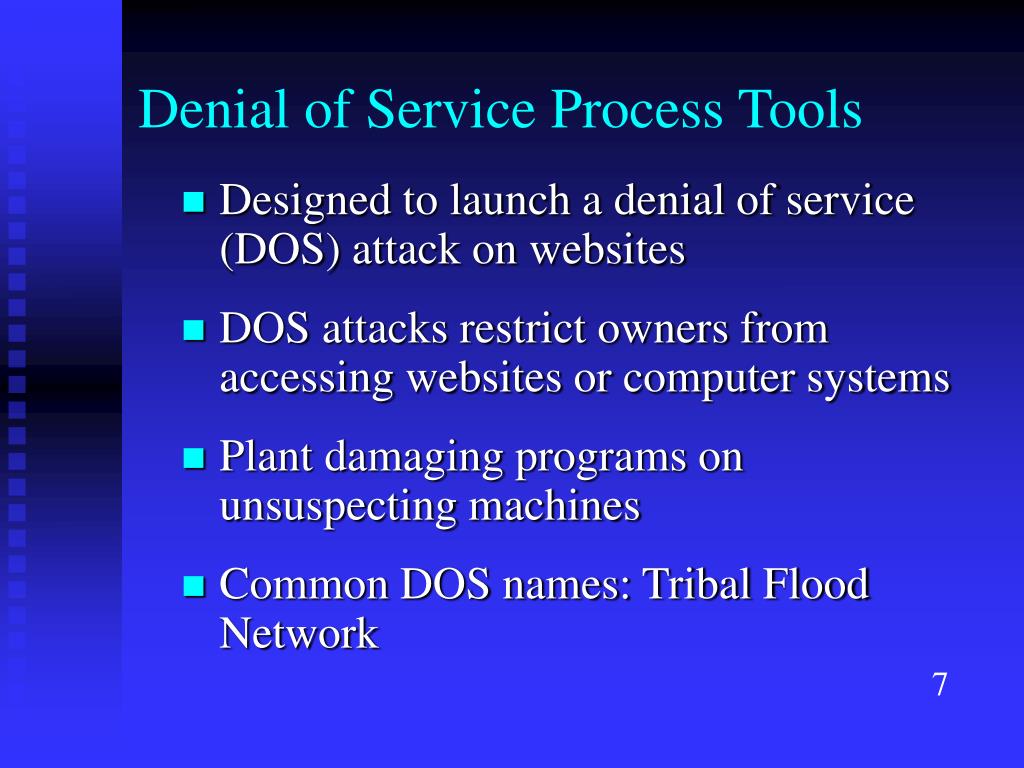 Denial of Service Process Tools

- Designed to launch a denial of service (DOS) attack on websites
- DOS attacks restrict owners from accessing websites or computer systems
- Plant damaging programs on unsuspecting machines
- Common DOS names: Tribal Flood Network

7